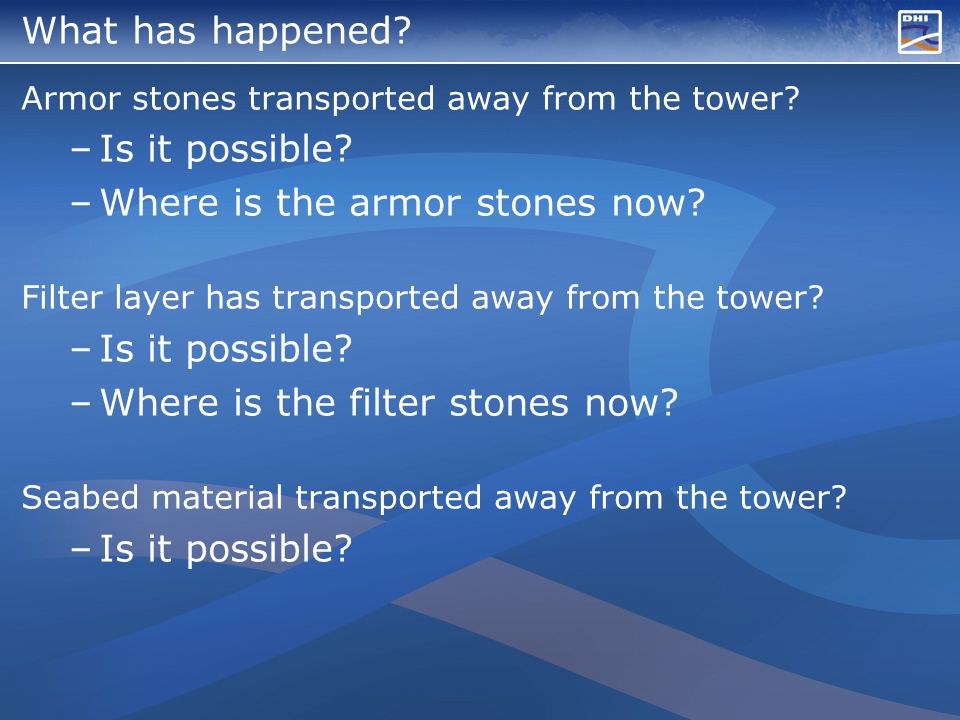 What has happened?

DHI

Armor stones transported away from the tower?

– Is it possible?

– Where is the armor stones now?

Filter layer has transported away from the tower?

– Is it possible?

– Where is the filter stones now?

Seabed material transported away from the tower?

– Is it possible?